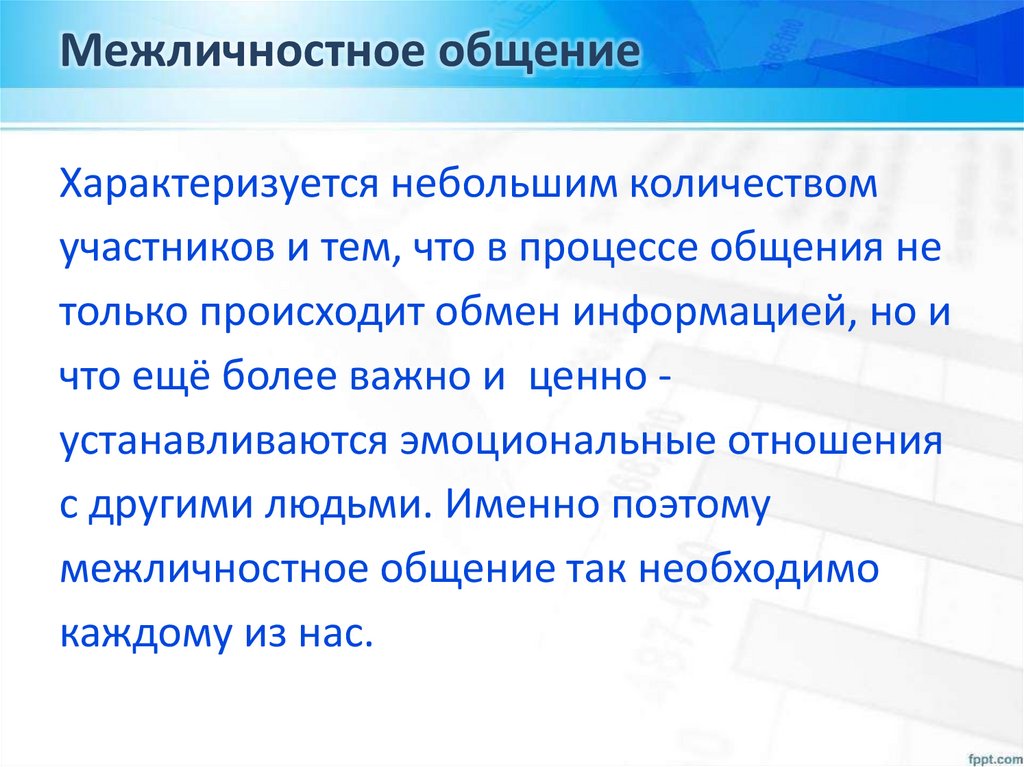 Межличностное общение

Характеризуется небольшим количеством участников и тем, что в процессе общения не только происходит обмен информацией, но и что ещё более важно и ценно - устанавливаются эмоциональные отношения с другими людьми. Именно поэтому межличностное общение так необходимо каждому из нас.

fppt.com